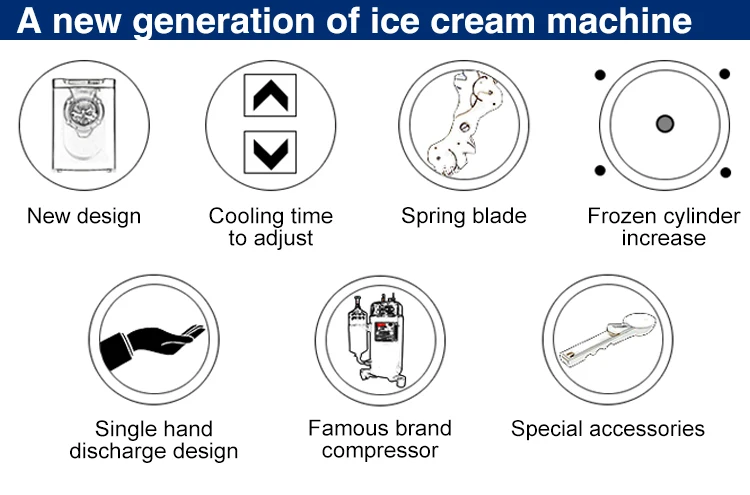 A new generation of ice cream machine

New design

Cooling time to adjust

Spring blade

Frozen cylinder increase

Single hand discharge design

Famous brand compressor

Special accessories